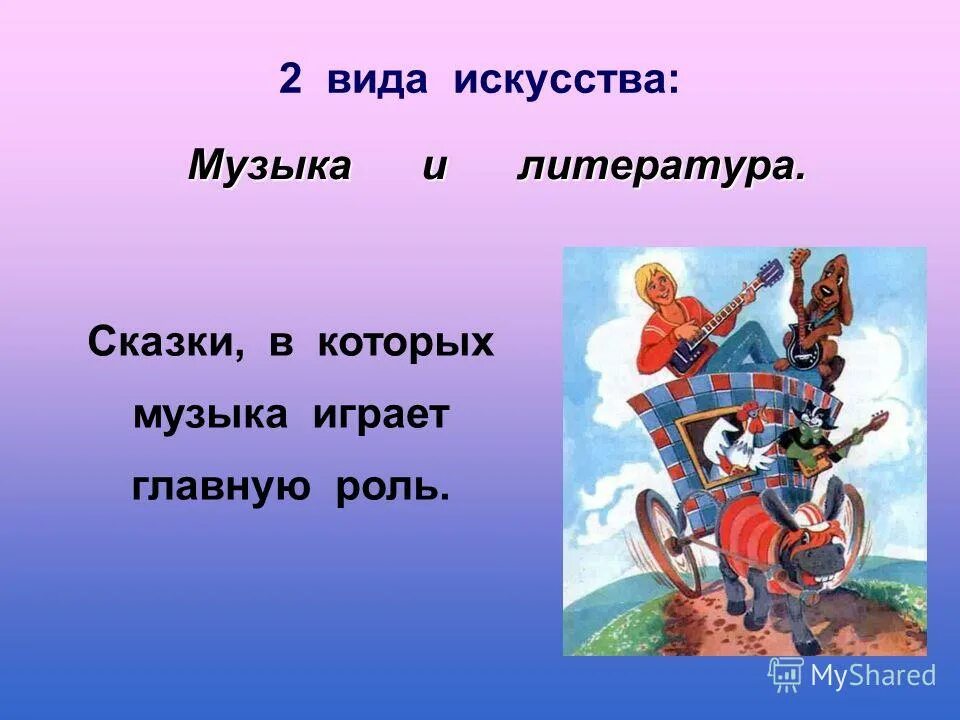 2 вида искусства:

Музыка и литература.

Сказки, в которых музыка играет главную роль.

MyShared